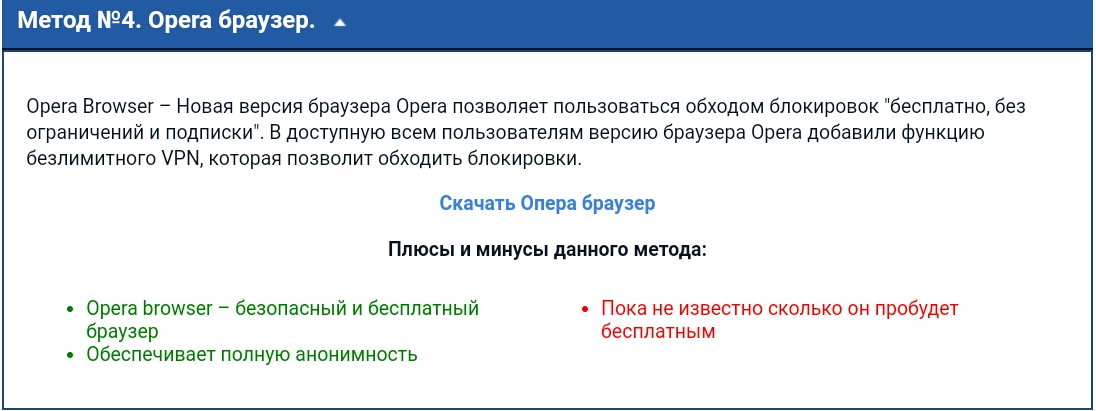 Метод №4. Opera браузер.

Opera Browser – Новая версия браузера Opera позволяет пользоваться обходом блокировок "бесплатно, без ограничений и подписки". В доступную всем пользователям версию браузера Opera добавили функцию безлимитного VPN, которая позволит обходить блокировки.

Скачать Опера браузер

Плюсы и минусы данного метода:

- Opera browser – безопасный и бесплатный браузер
- Обеспечивает полную анонимность

- Пока не известно сколько он пробудет бесплатным